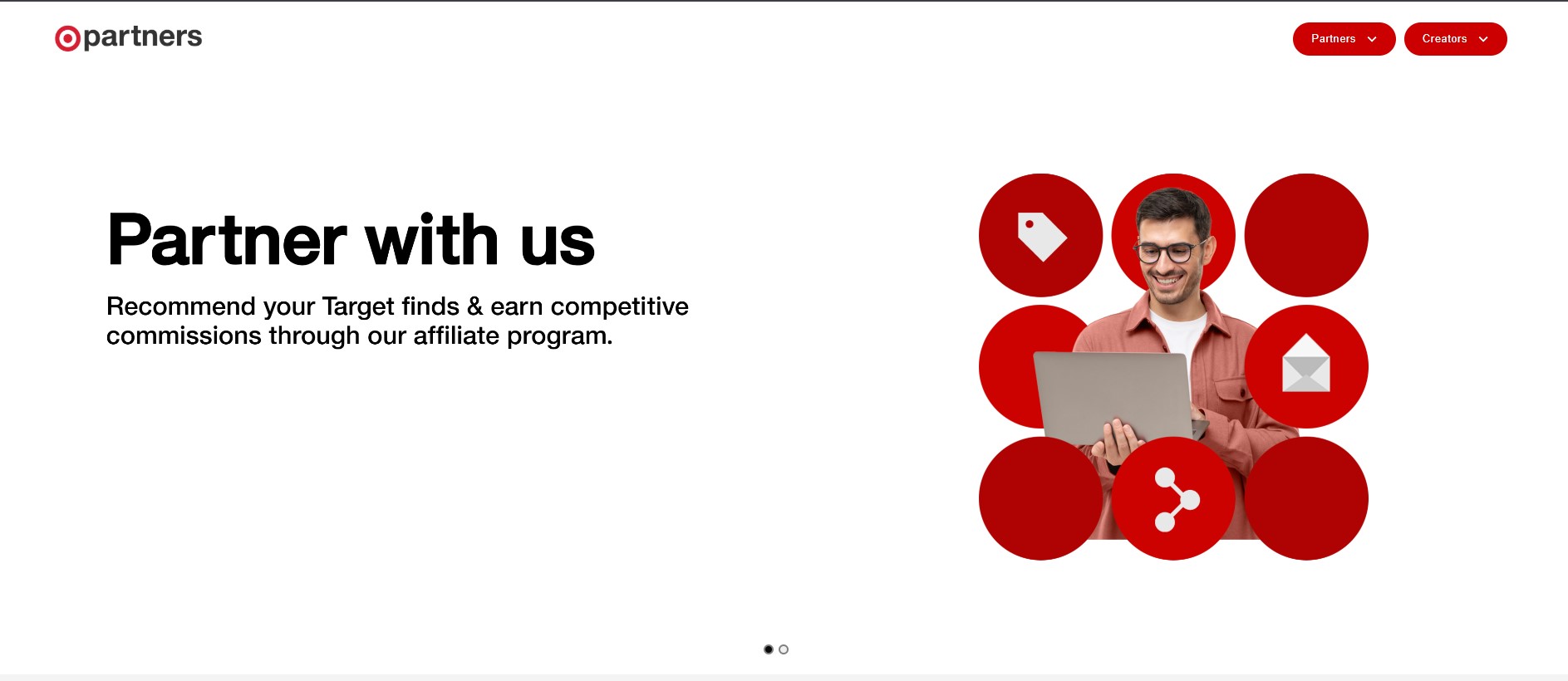 partners

Partners Creators

Partner with us

Recommend your Target finds & earn competitive commissions through our affiliate program.